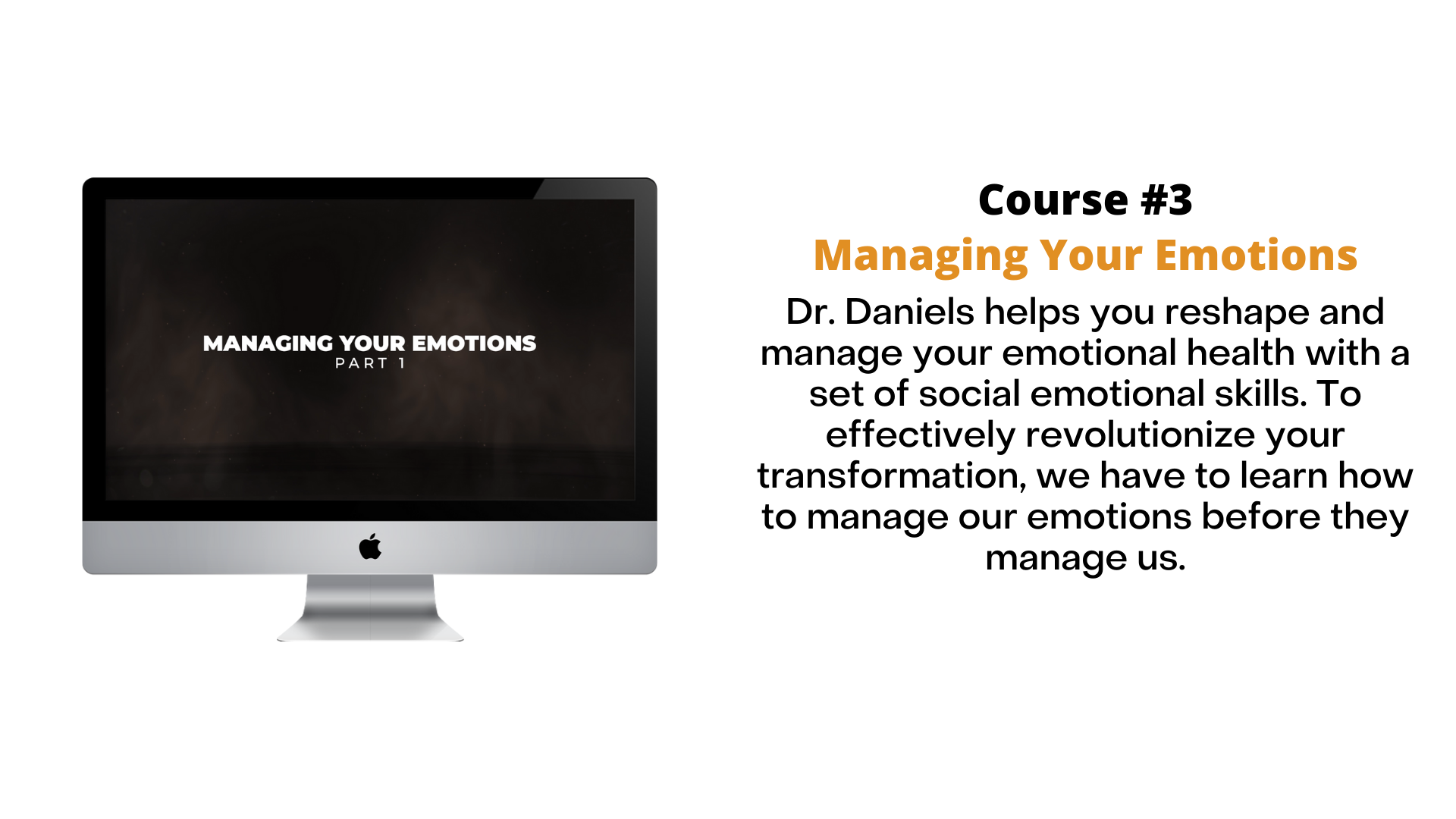 MANAGING YOUR EMOTIONS
PART 1

Course #3
Managing Your Emotions

Dr. Daniels helps you reshape and manage your emotional health with a set of social emotional skills. To effectively revolutionize your transformation, we have to learn how to manage our emotions before they manage us.